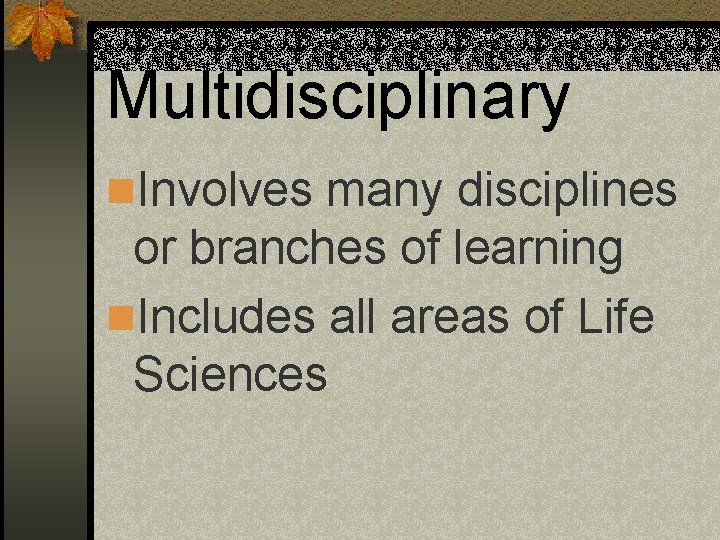 Multidisciplinary

Involves many disciplines or branches of learning

Includes all areas of Life Sciences